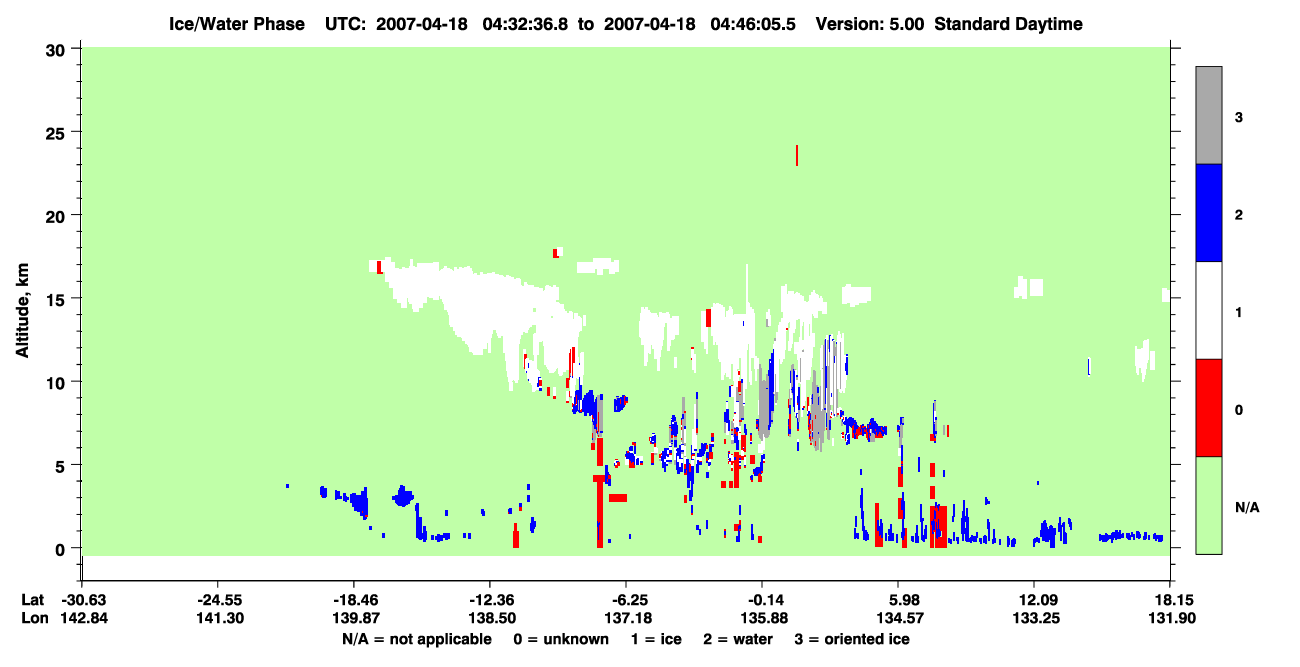 Ice/Water Phase UTC: 2007-04-18 04:32:36.8 to 2007-04-18 04:46:05.5 Version: 5.00 Standard Daytime

Altitude, km

30
25
20
15
10
5
0

3
2
1
0
N/A

Lat -30.63 -24.55 -18.46 -12.36 -6.25 -0.14 5.98 12.09 18.15
Lon 142.84 141.30 139.87 138.50 137.18 135.88 134.57 133.25 131.90

N/A = not applicable 0 = unknown 1 = ice 2 = water 3 = oriented ice